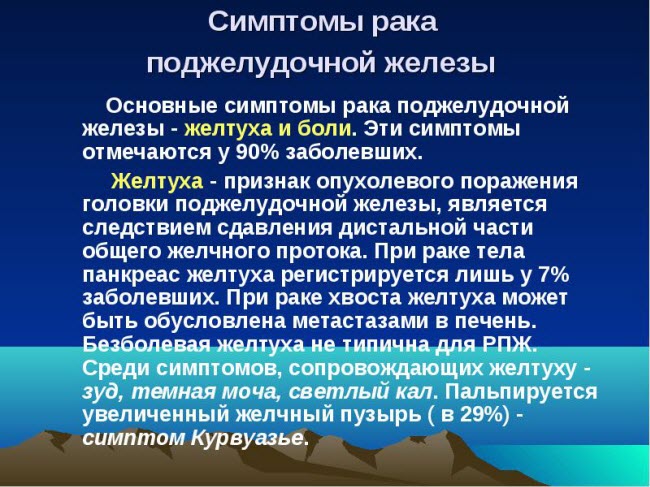 Симптомы рака поджелудочной железы

Основные симптомы рака поджелудочной железы - желтуха и боли. Эти симптомы отмечаются у 90% заболевших.

Желтуха - признак опухолевого поражения головки поджелудочной железы, является следствием сдавления дистальной части общего желчного протока. При раке тела панкреас желтуха регистрируется лишь у 7% заболевших. При раке хвоста желтуха может быть обусловлена метастазами в печень. Безболевая желтуха не типична для РПЖ. Среди симптомов, сопровождающих желтуху - зуд, темная моча, светлый кал. Пальпируется увеличенный желчный пузырь ( в 29%) - симптом Курвуазье.